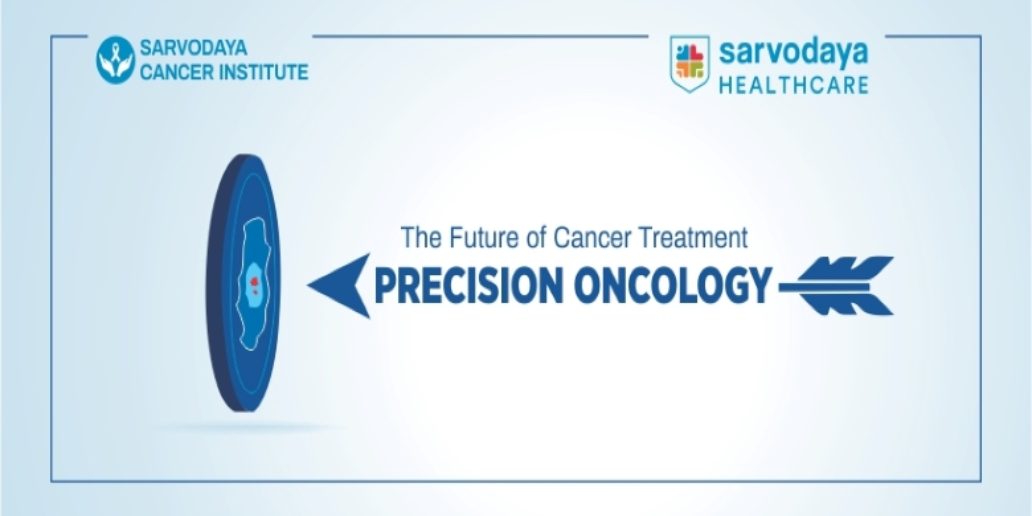 SARVODAYA
CANCER INSTITUTE

sarvodaya
HEALTHCARE

The Future of Cancer Treatment
PRECISION ONCOLOGY